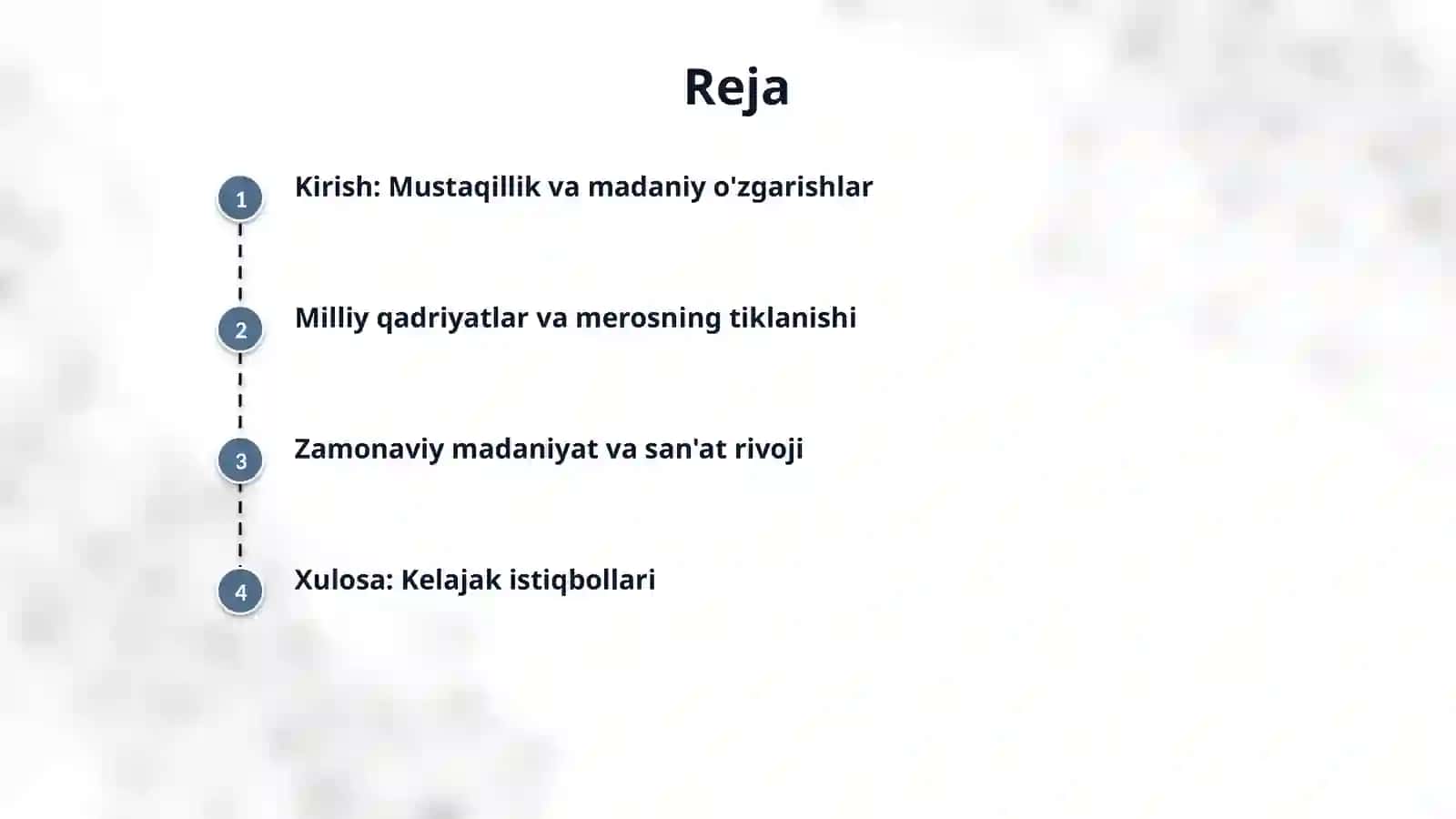 Reja

1 Kirish: Mustaqillik va madaniy o'zgarishlar

2 Milliy qadriyatlar va merosning tiklanishi

3 Zamonaviy madaniyat va san'at rivoji

4 Xulosa: Kelajak istiqbollari